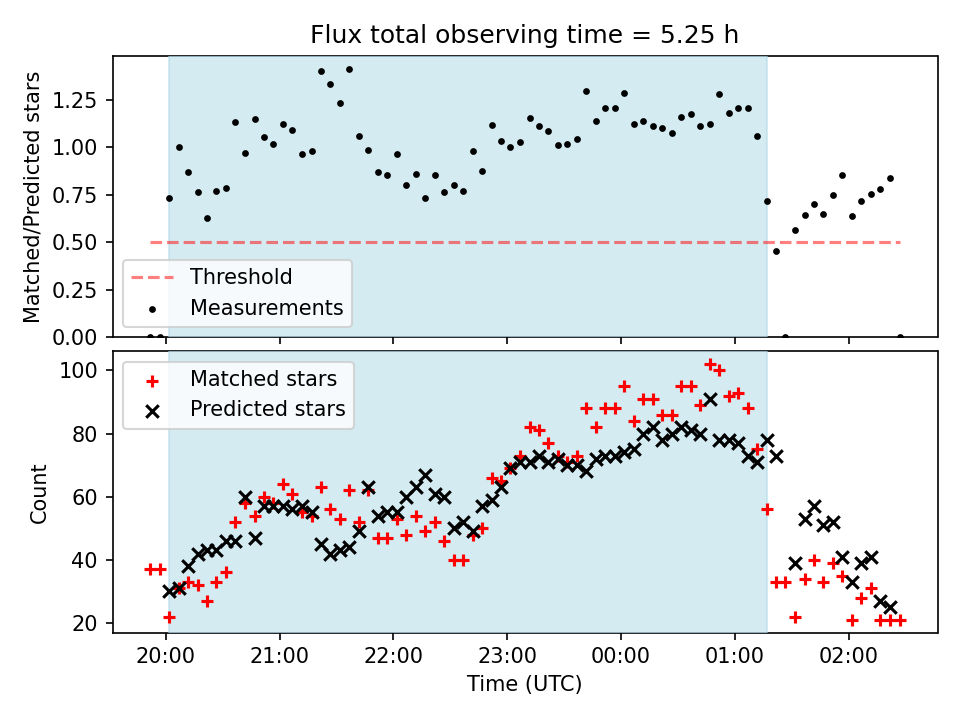 Flux total observing time = 5.25 h

Matched/Predicted stars

1.25
1.00
0.75
0.50
0.25
0.00

Threshold
Measurements

Count

100
80
60
40
20

Matched stars
Predicted stars

20:00 21:00 22:00 23:00 00:00 01:00 02:00

Time (UTC)